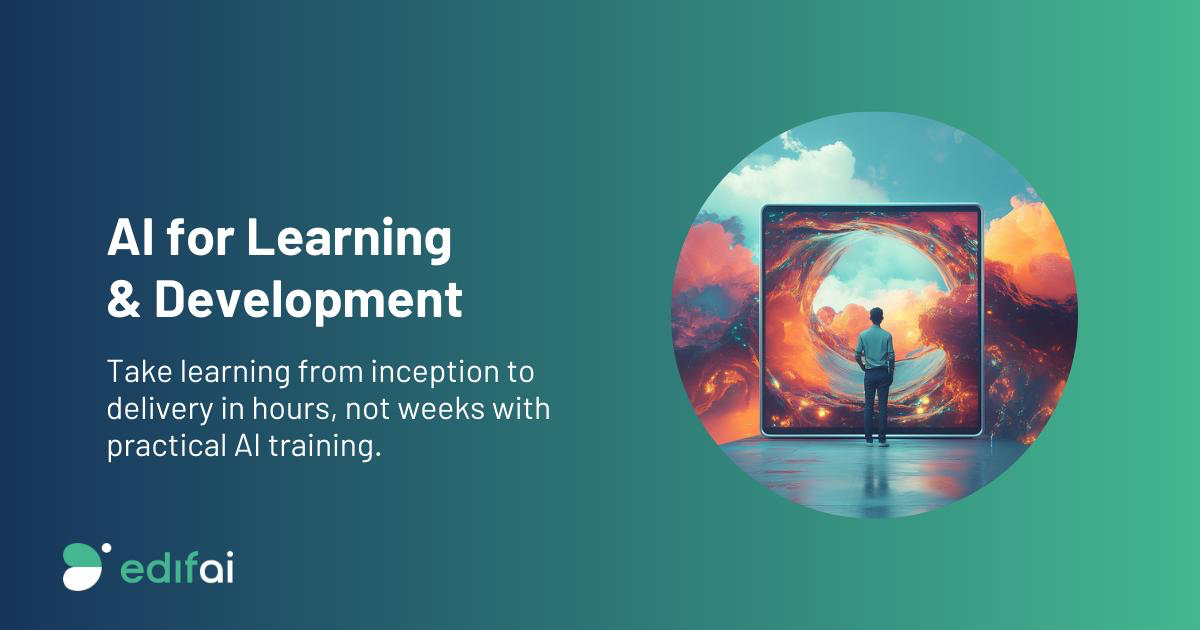 AI for Learning & Development

Take learning from inception to delivery in hours, not weeks with practical AI training.

edifai